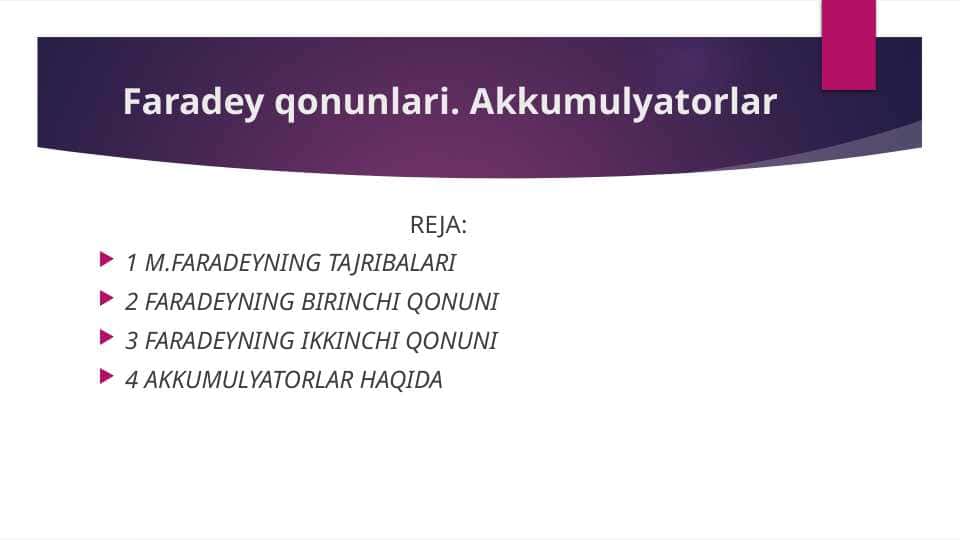 Faradey qonunlari. Akkumulyatorlar

REJA:

1 M.FARADEYNING TAJRIBALARI

2 FARADEYNING BIRINCHI QONUNI

3 FARADEYNING IKKINCHI QONUNI

4 AKKUMULYATORLAR HAQIDA